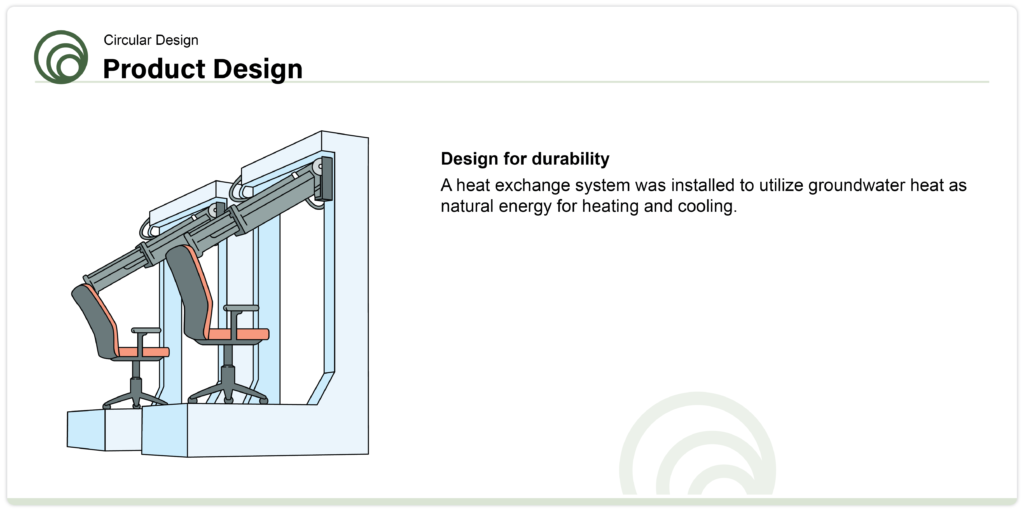 Circular Design
Product Design

Design for durability
A heat exchange system was installed to utilize groundwater heat as natural energy for heating and cooling.